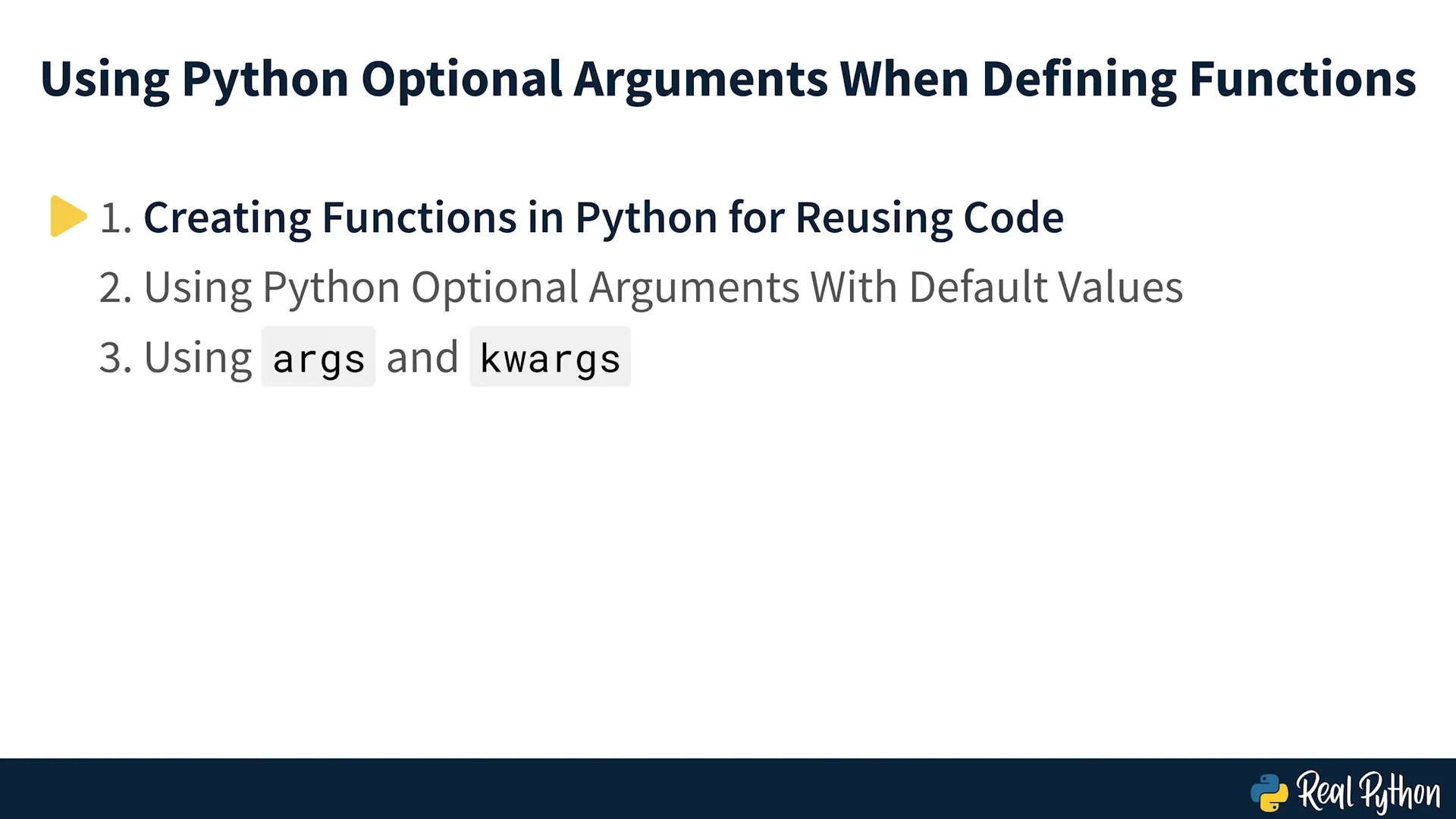 Using Python Optional Arguments When Defining Functions

1. Creating Functions in Python for Reusing Code
2. Using Python Optional Arguments With Default Values
3. Using args and kwargs

Real Python